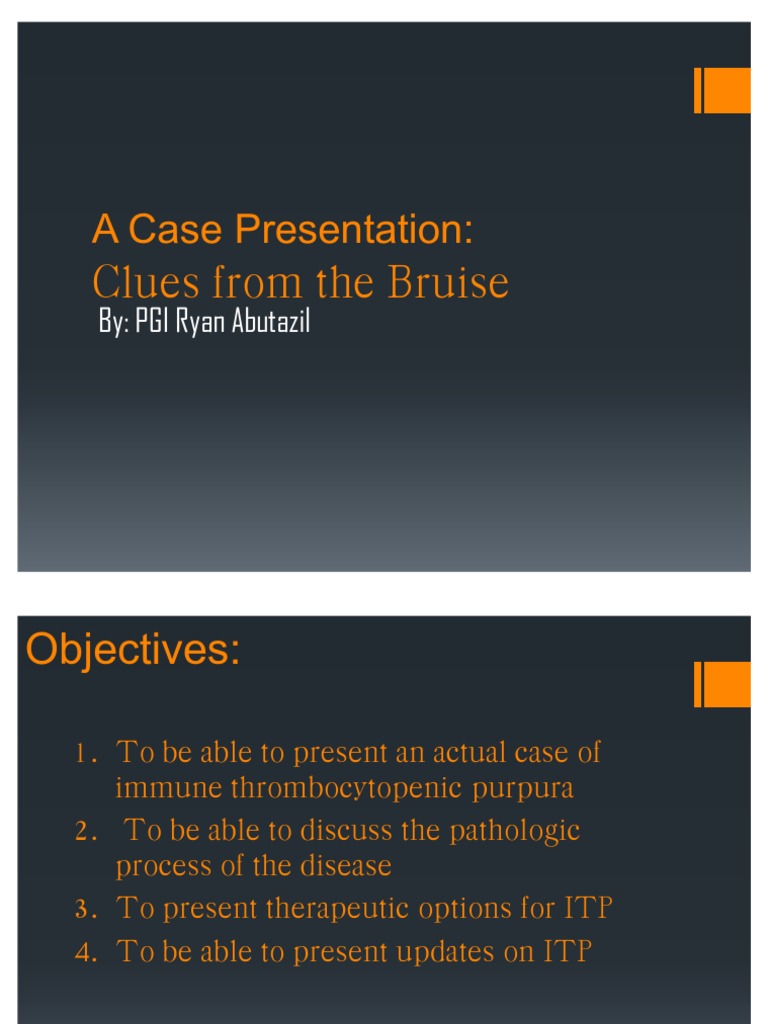 A Case Presentation:
Clues from the Bruise
By: PGI Ryan Abutazil

Objectives:

1. To be able to present an actual case of immune thrombocytopenic purpura
2. To be able to discuss the pathologic process of the disease
3. To present therapeutic options for ITP
4. To be able to present updates on ITP